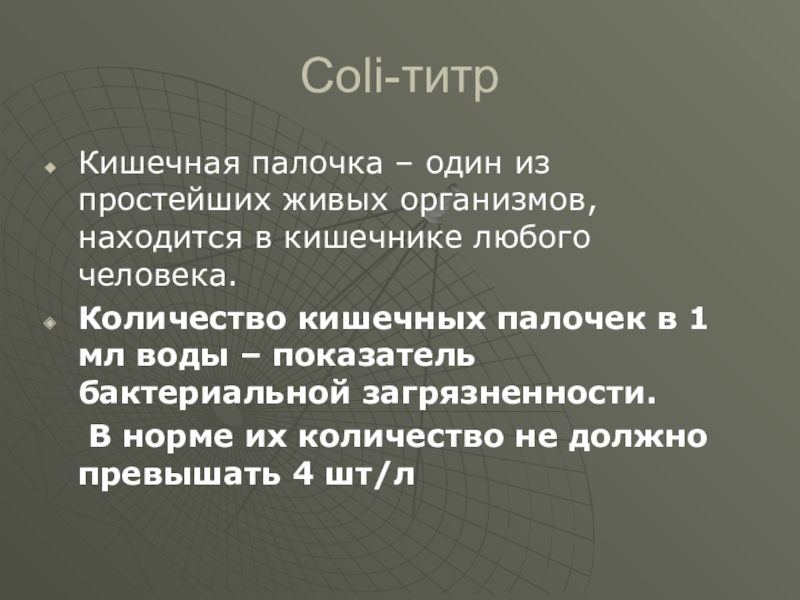 Coli-титр

Кишечная палочка – один из простейших живых организмов, находится в кишечнике любого человека.

Количество кишечных палочек в 1 мл воды – показатель бактериальной загрязненности.

В норме их количество не должно превышать 4 шт/л